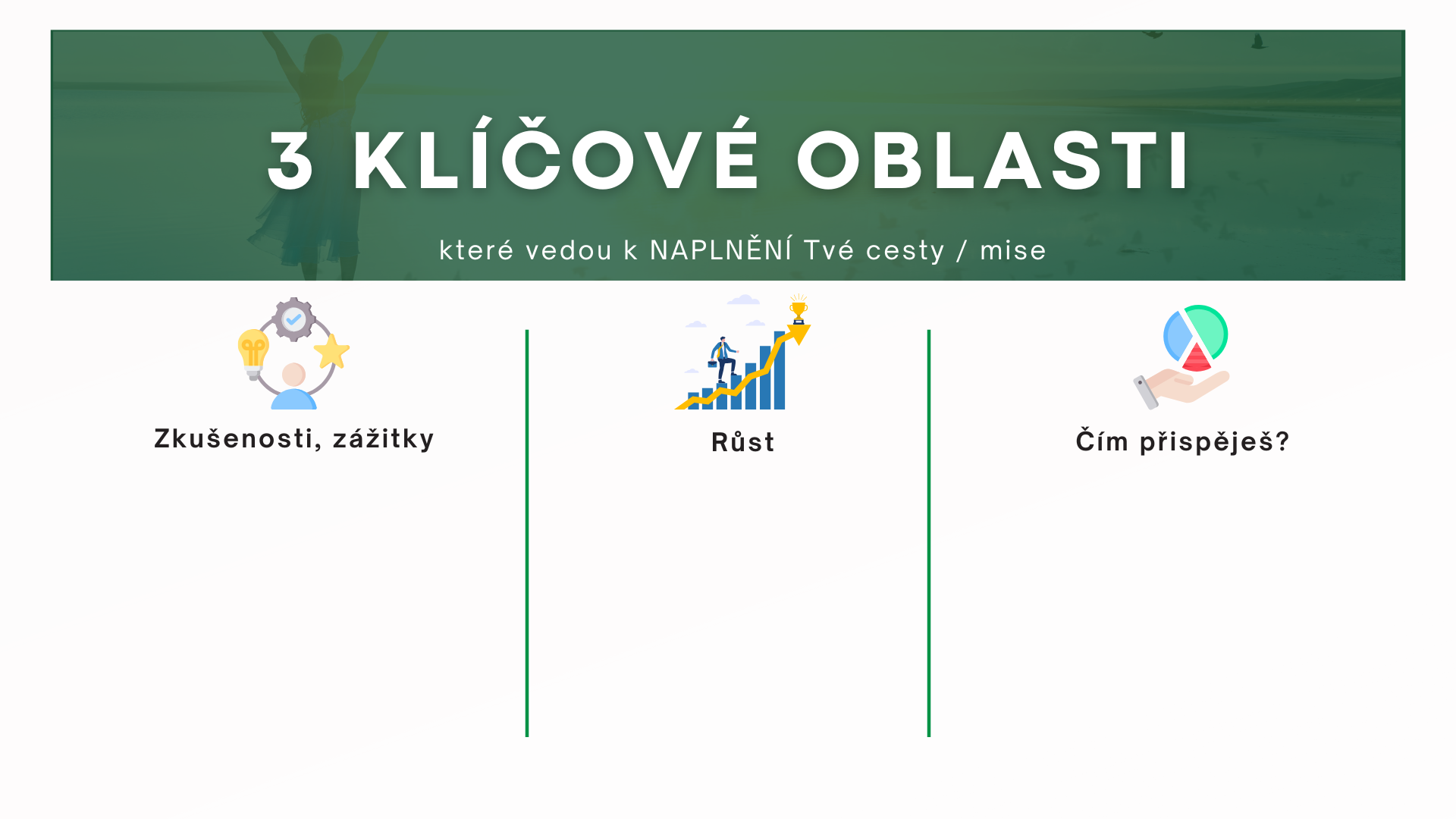 3 KLÍČOVÉ OBLASTI

které vedou k NAPLNĚNÍ Tvé cesty / mise

Zkušenosti, zážitky

Růst

Čím přispěješ?